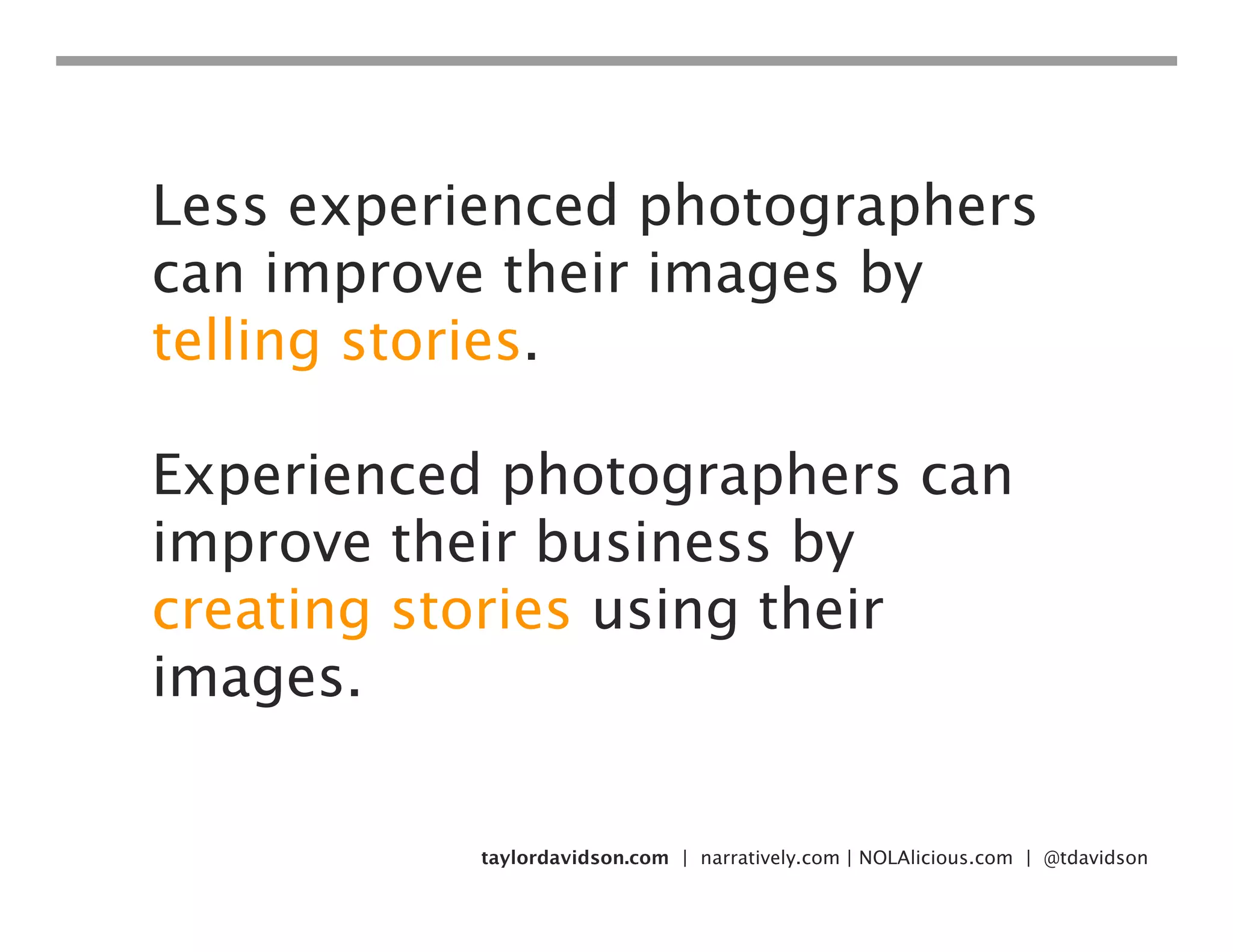 Less experienced photographers can improve their images by telling stories.

Experienced photographers can improve their business by creating stories using their images.

taylordavidson.com | narratively.com | NOLAlicious.com | @tdavidson